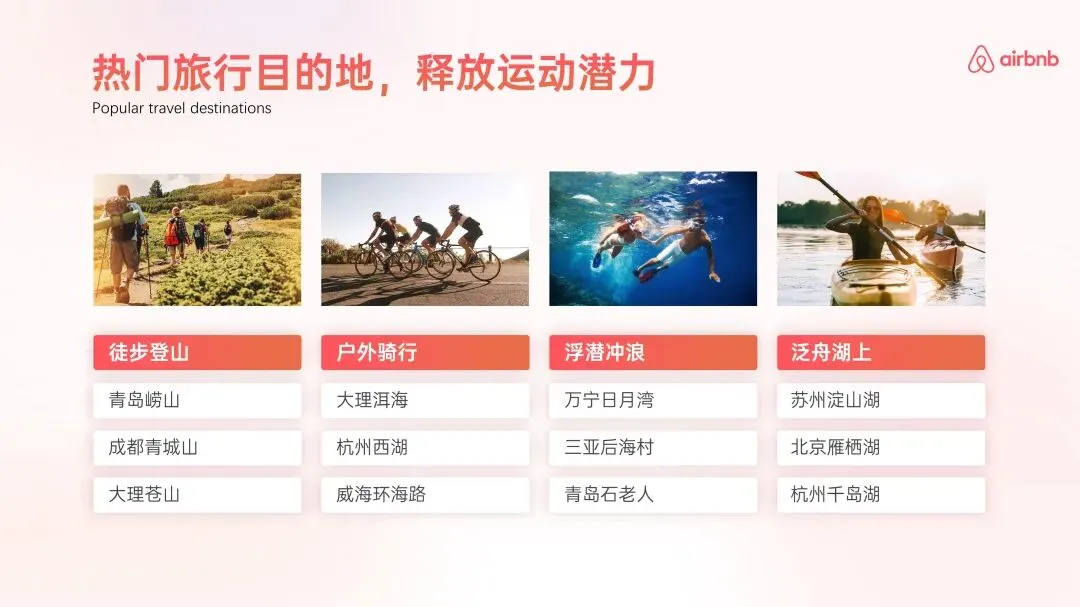 热门旅行目的地，释放运动潜力

Popular travel destinations

airbnb

徒步登山

青岛崂山

成都青城山

大理苍山

户外骑行

大理洱海

杭州西湖

威海环海路

浮潜冲浪

万宁日月湾

三亚后海村

青岛石老人

泛舟湖上

苏州淀山湖

北京雁栖湖

杭州千岛湖